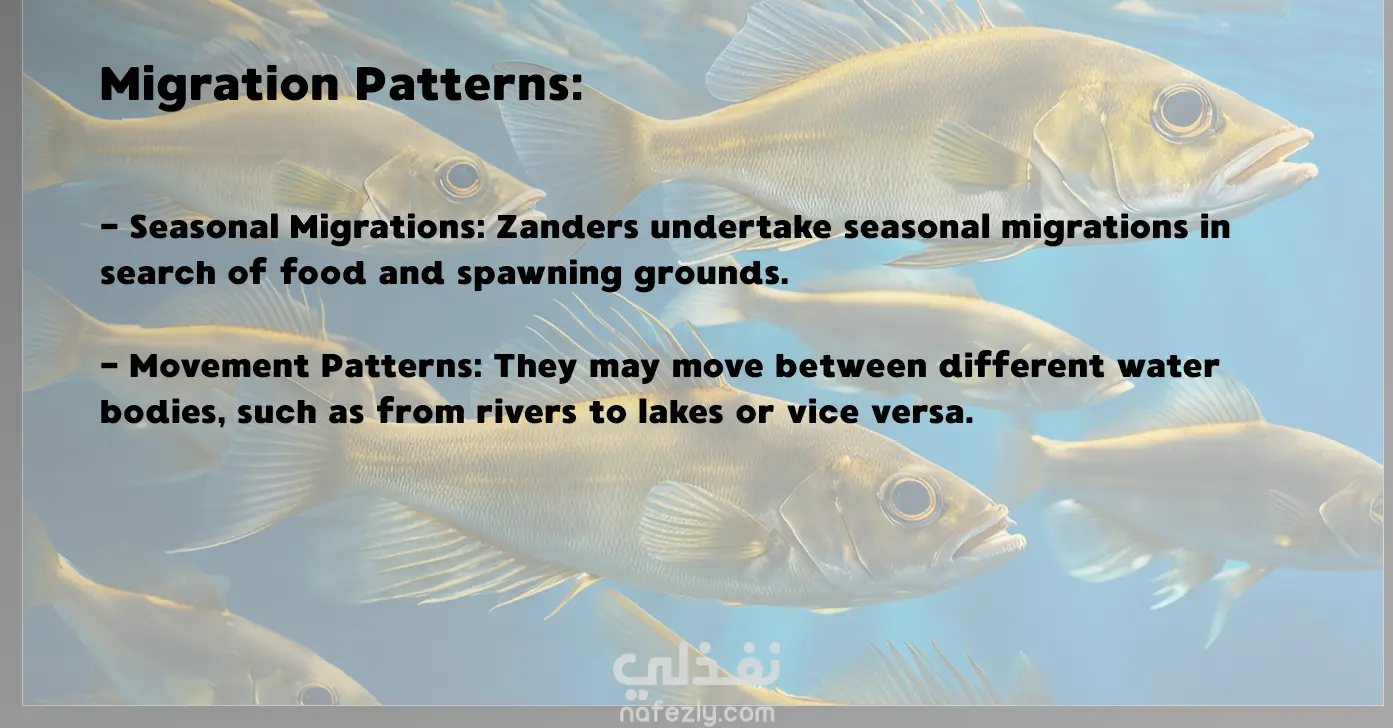 Migration Patterns:

- Seasonal Migrations: Zanders undertake seasonal migrations in search of food and spawning grounds.

- Movement Patterns: They may move between different water bodies, such as from rivers to lakes or vice versa.

نفذلي
nafezly.com